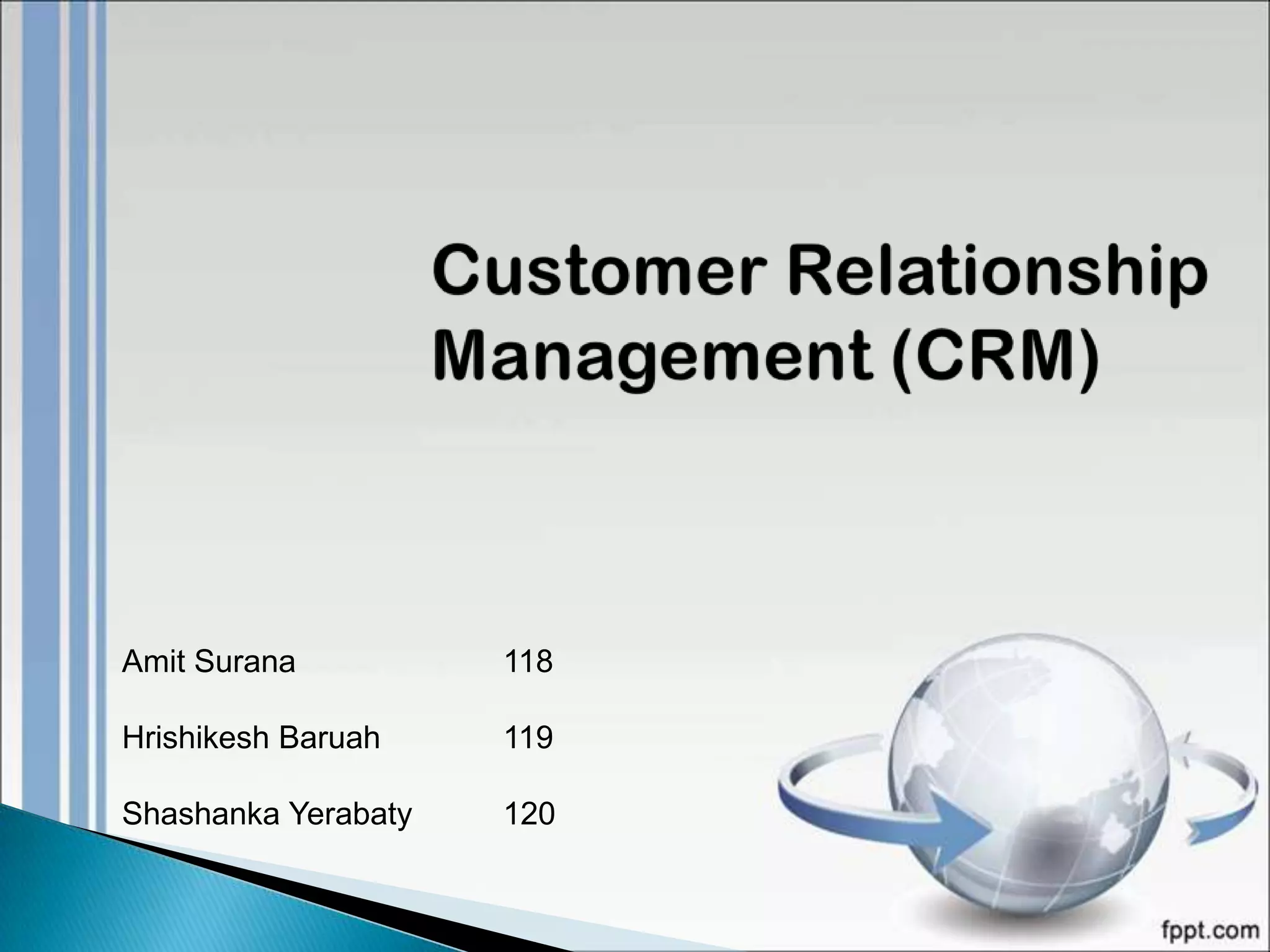 Customer Relationship Management (CRM)

Amit Surana 118

Hrishikesh Baruah 119

Shashanka Yerabaty 120

fppt.com